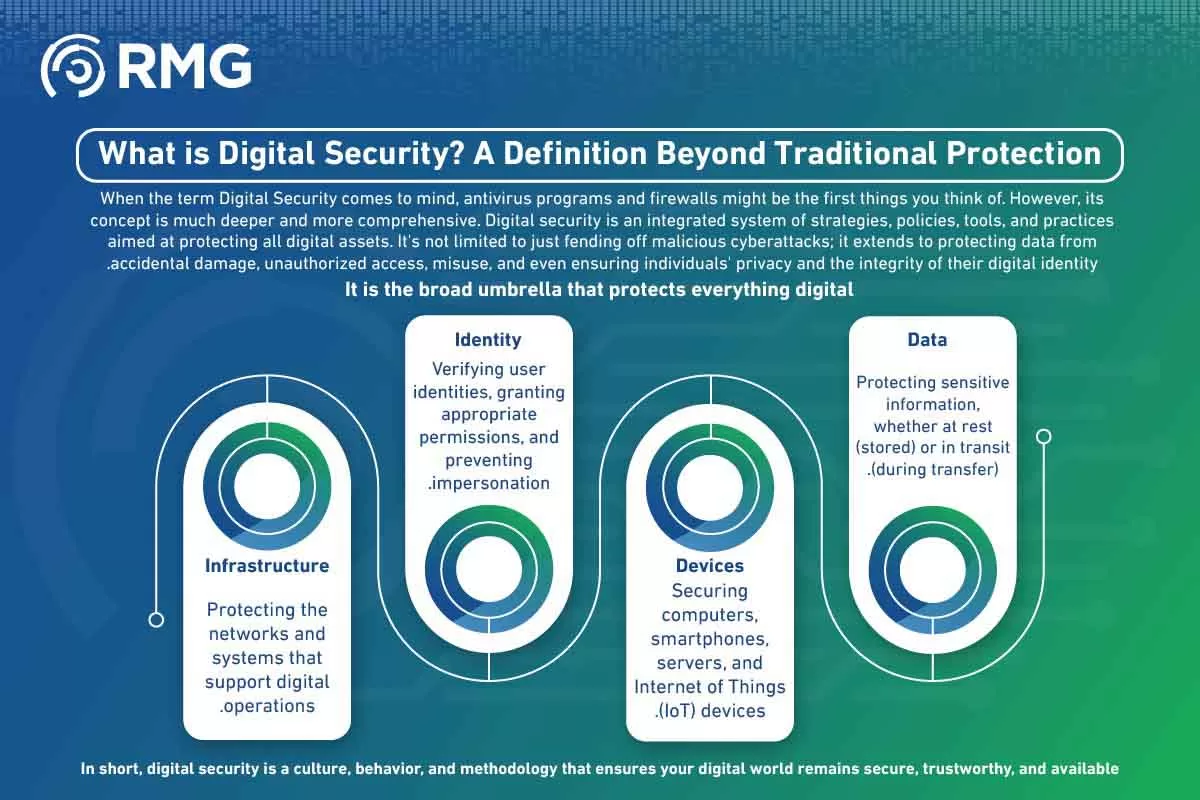 RMG

What is Digital Security? A Definition Beyond Traditional Protection

When the term Digital Security comes to mind, antivirus programs and firewalls might be the first things you think of. However, its concept is much deeper and more comprehensive. Digital security is an integrated system of strategies, policies, tools, and practices aimed at protecting all digital assets. It's not limited to just fending off malicious cyberattacks; it extends to protecting data from .accidental damage, unauthorized access, misuse, and even ensuring individuals' privacy and the integrity of their digital identity

It is the broad umbrella that protects everything digital

Infrastructure

Protecting the networks and systems that support digital .operations

Identity

Verifying user identities, granting appropriate permissions, and preventing .impersonation

Devices

Securing computers, smartphones, servers, and Internet of Things .(IoT) devices

Data

Protecting sensitive information, whether at rest (stored) or in transit .(during transfer)

In short, digital security is a culture, behavior, and methodology that ensures your digital world remains secure, trustworthy, and available